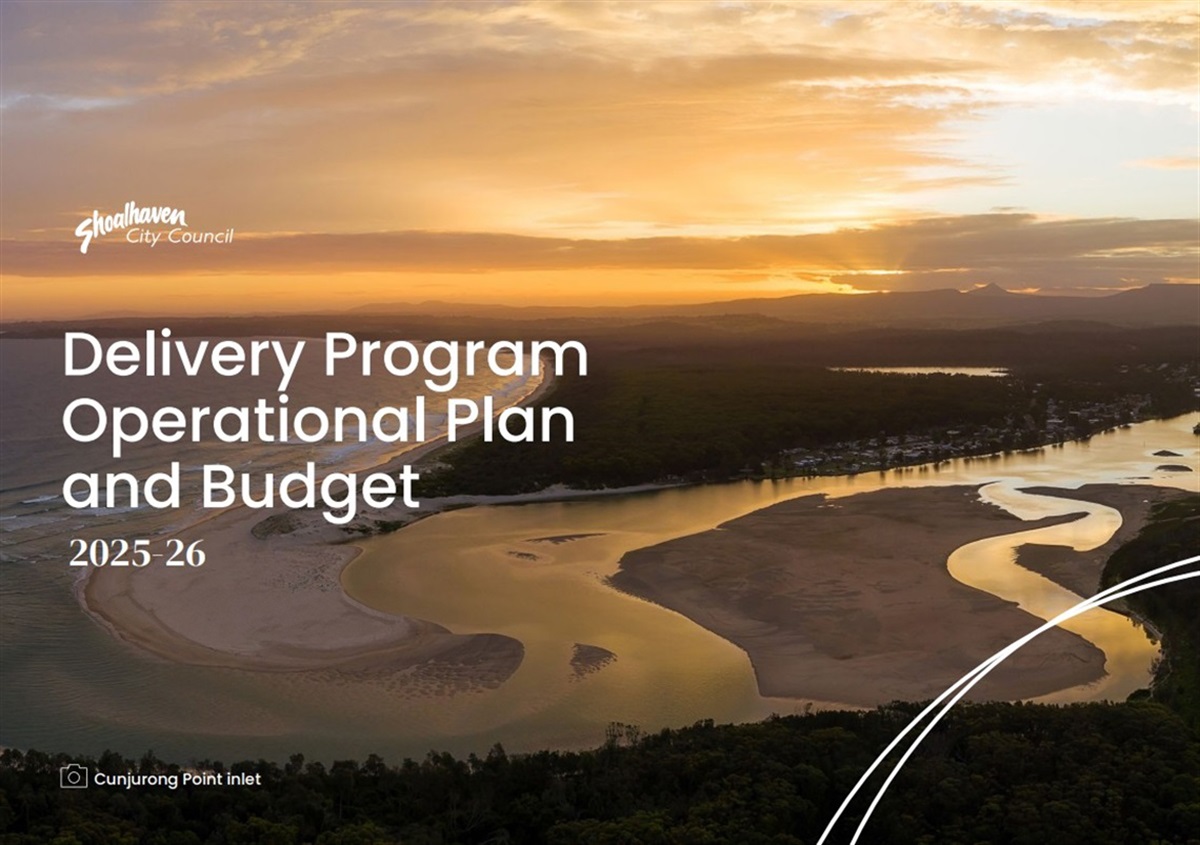 Shoalhaven City Council

Delivery Program Operational Plan and Budget

2025-26

Cunjurong Point inlet